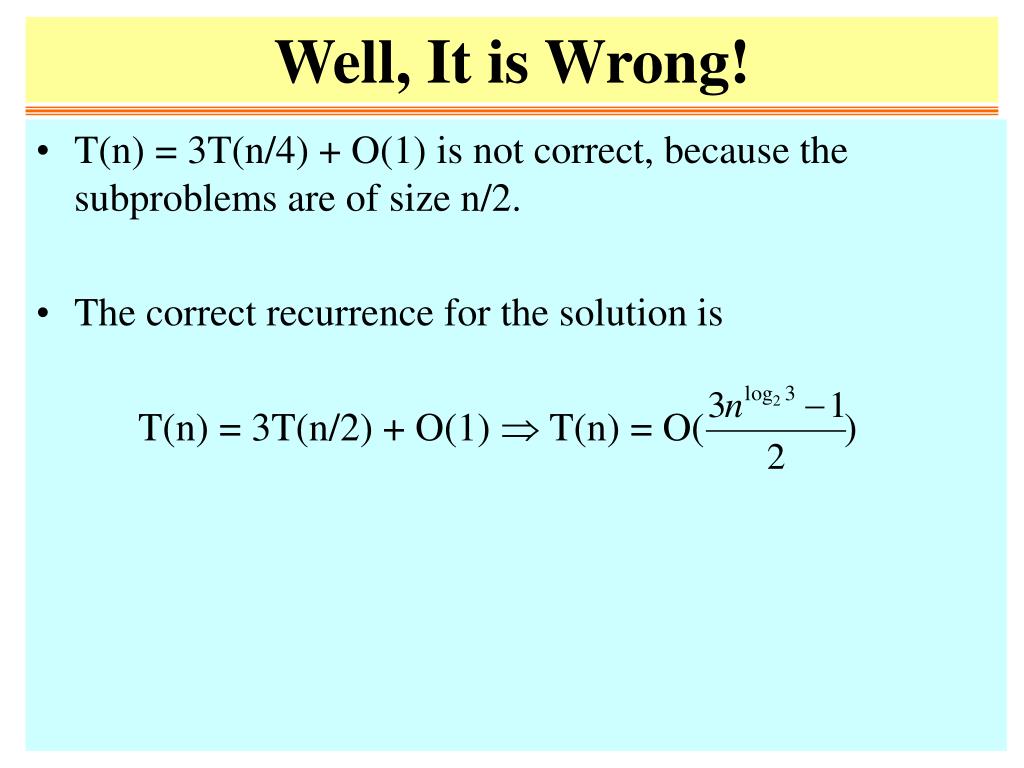 Well, It is Wrong!

• T(n) = 3T(n/4) + O(1) is not correct, because the subproblems are of size n/2.

• The correct recurrence for the solution is

$T(n) = 3T(n/2) + O(1) \Rightarrow T(n) = O(\frac{3n^{\log_2 3} - 1}{2})$